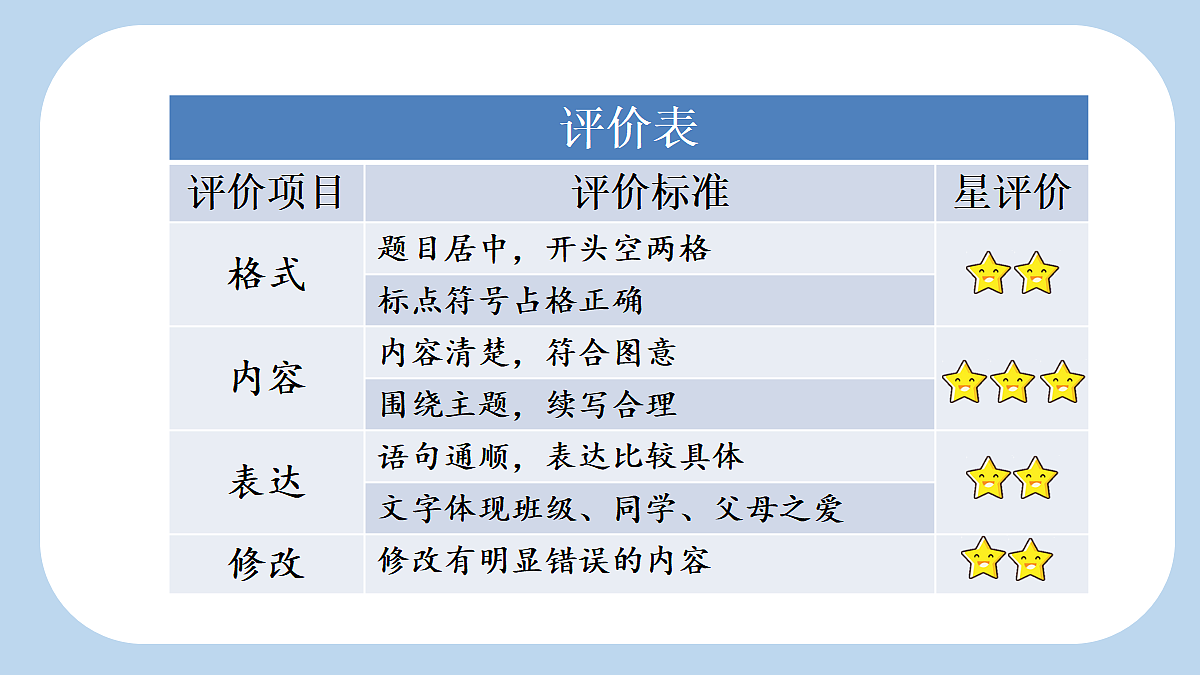 评价表

| 评价项目 | 评价标准 | 星评价 |
|---|---|---|
| 格式 | 题目居中，开头空两格 | |
| | 标点符号占格正确 | |
| 内容 | 内容清楚，符合图意 | |
| | 围绕主题，续写合理 | |
| 表达 | 语句通顺，表达比较具体 | |
| | 文字体现班级、同学、父母之爱 | |
| 修改 | 修改有明显错误的内容 | |